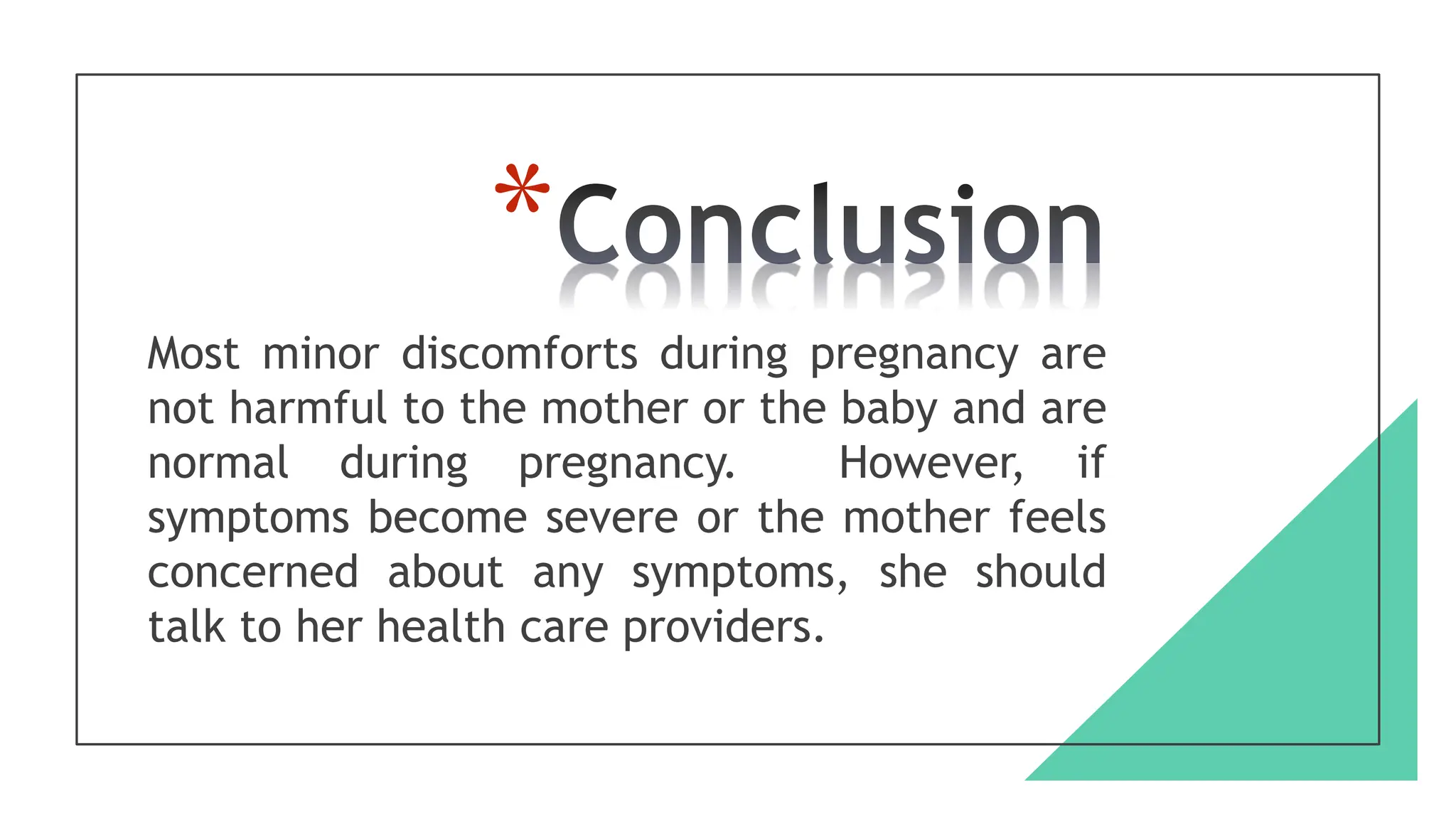 *Conclusion

Most minor discomforts during pregnancy are not harmful to the mother or the baby and are normal during pregnancy. However, if symptoms become severe or the mother feels concerned about any symptoms, she should talk to her health care providers.